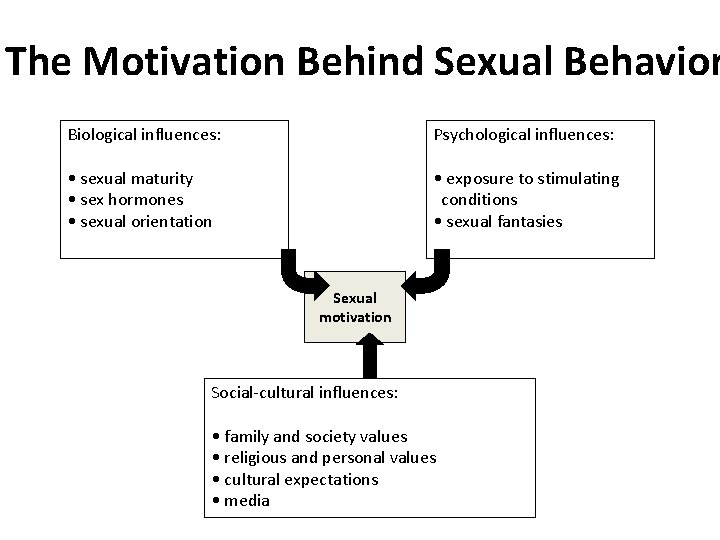 The Motivation Behind Sexual Behavior

Biological influences:

• sexual maturity
• sex hormones
• sexual orientation

Psychological influences:

• exposure to stimulating conditions
• sexual fantasies

Sexual motivation

Social-cultural influences:

• family and society values
• religious and personal values
• cultural expectations
• media